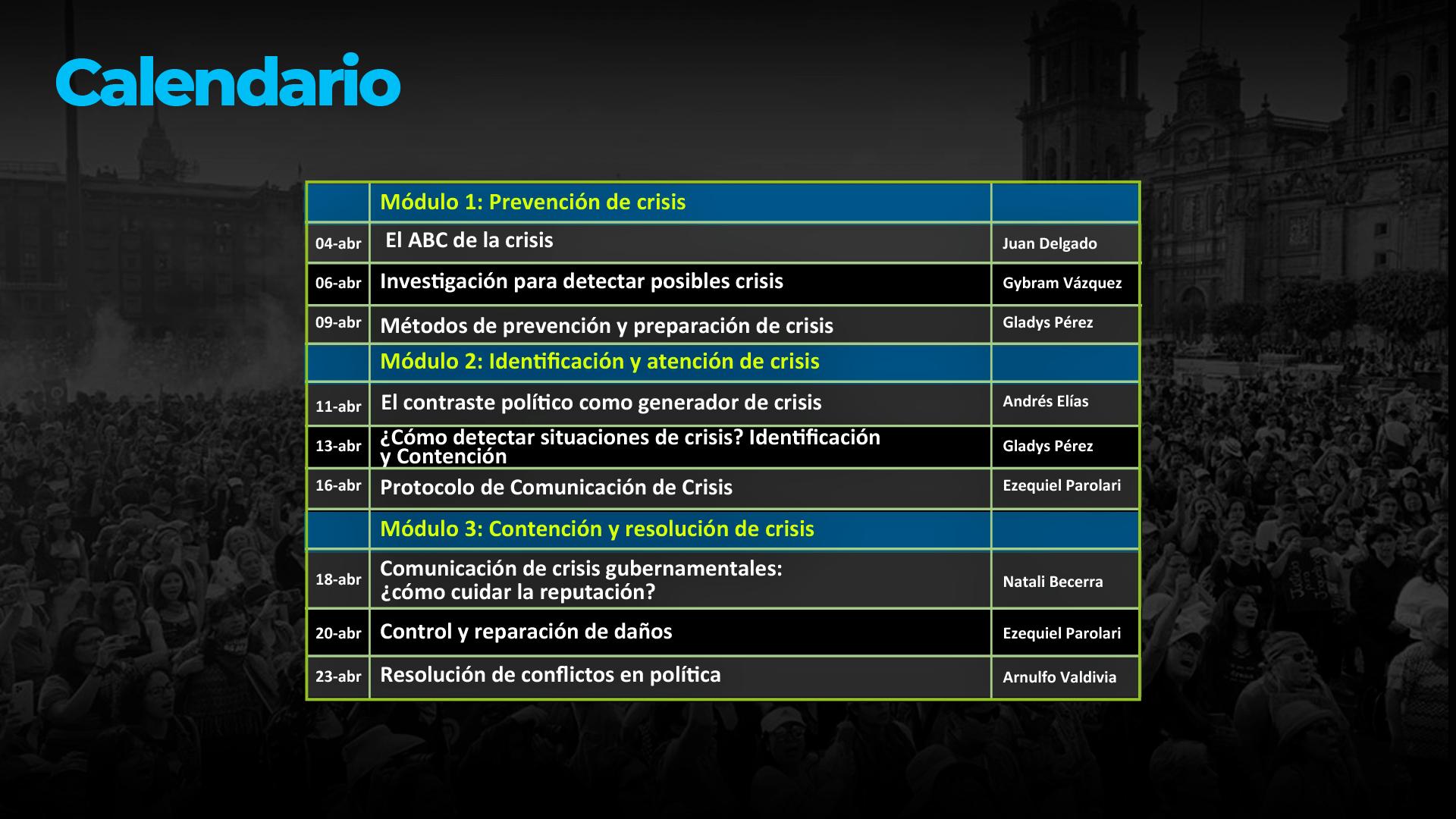 Calendario

| | Módulo 1: Prevención de crisis | |
|---|---|---|
| 04-abr | El ABC de la crisis | Juan Delgado |
| 06-abr | Investigación para detectar posibles crisis | Gybram Vázquez |
| 09-abr | Métodos de prevención y preparación de crisis | Gladys Pérez |
| | Módulo 2: Identificación y atención de crisis | |
| 11-abr | El contraste político como generador de crisis | Andrés Elías |
| 13-abr | ¿Cómo detectar situaciones de crisis? Identificación y Contención | Gladys Pérez |
| 16-abr | Protocolo de Comunicación de Crisis | Ezequiel Parolari |
| | Módulo 3: Contención y resolución de crisis | |
| 18-abr | Comunicación de crisis gubernamentales: ¿cómo cuidar la reputación? | Natali Becerra |
| 20-abr | Control y reparación de daños | Ezequiel Parolari |
| 23-abr | Resolución de conflictos en política | Arnulfo Valdivia |